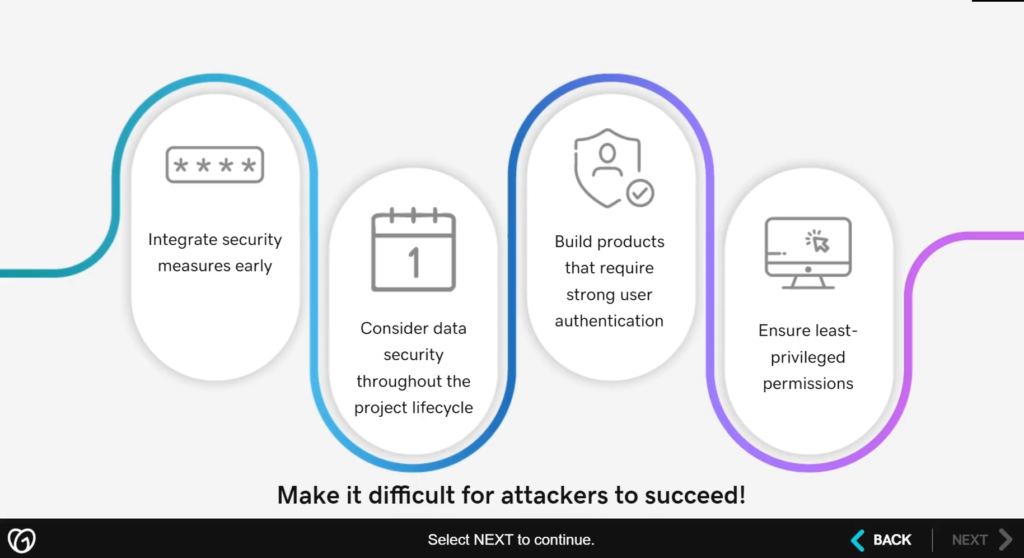 ****

Integrate security measures early

1

Consider data security throughout the project lifecycle

Build products that require strong user authentication

Ensure least-privileged permissions

Make it difficult for attackers to succeed!

Select NEXT to continue.

BACK

NEXT